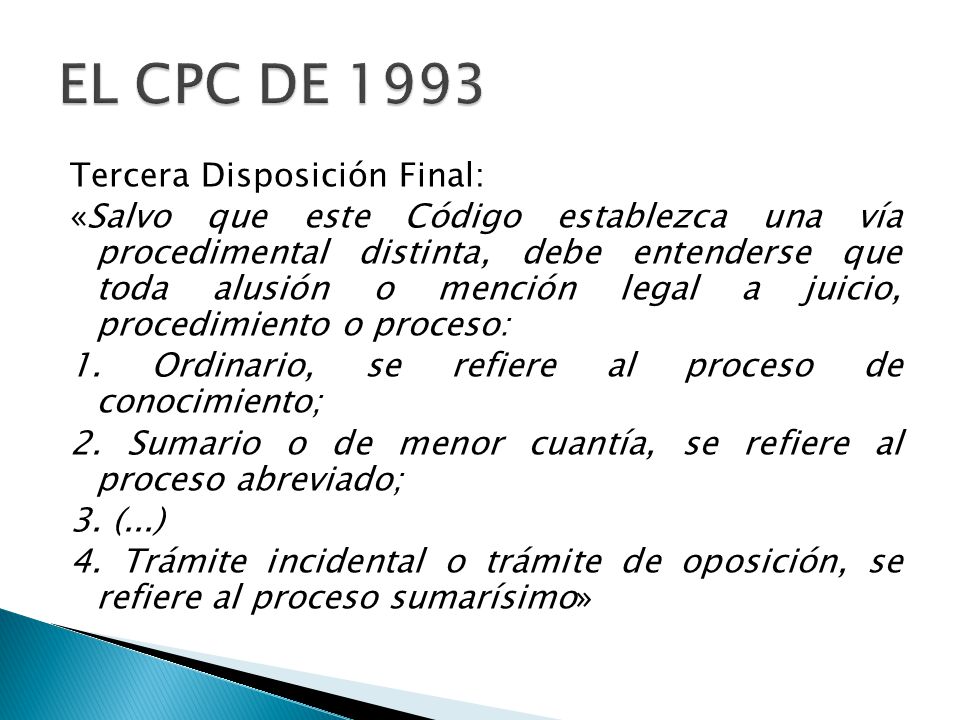 EL CPC DE 1993

Tercera Disposición Final:

«Salvo que este Código establezca una vía procedimental distinta, debe entenderse que toda alusión o mención legal a juicio, procedimiento o proceso:

1. Ordinario, se refiere al proceso de conocimiento;

2. Sumario o de menor cuantía, se refiere al proceso abreviado;

3. (...)

4. Trámite incidental o trámite de oposición, se refiere al proceso sumarísimo»